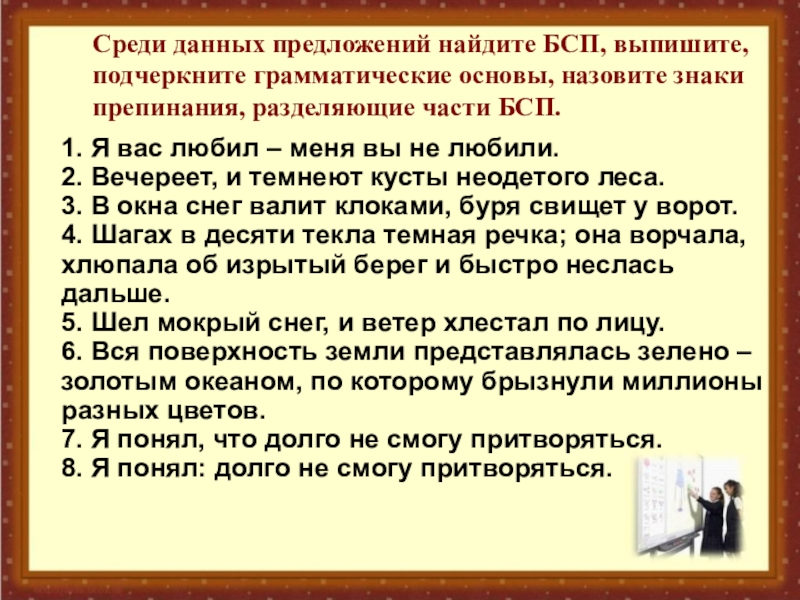 Среди данных предложений найдите БСП, выпишите, подчеркните грамматические основы, назовите знаки препинания, разделяющие части БСП.

1. Я вас любил – меня вы не любили.
2. Вечереет, и темнеют кусты неодетого леса.
3. В окна снег валит клоками, буря свищет у ворот.
4. Шагах в десяти текла темная речка; она ворчала, хлюпала об изрытый берег и быстро неслась дальше.
5. Шел мокрый снег, и ветер хлестал по лицу.
6. Вся поверхность земли представлялась зелено – золотым океаном, по которому брызнули миллионы разных цветов.
7. Я понял, что долго не смогу притворяться.
8. Я понял: долго не смогу притворяться.